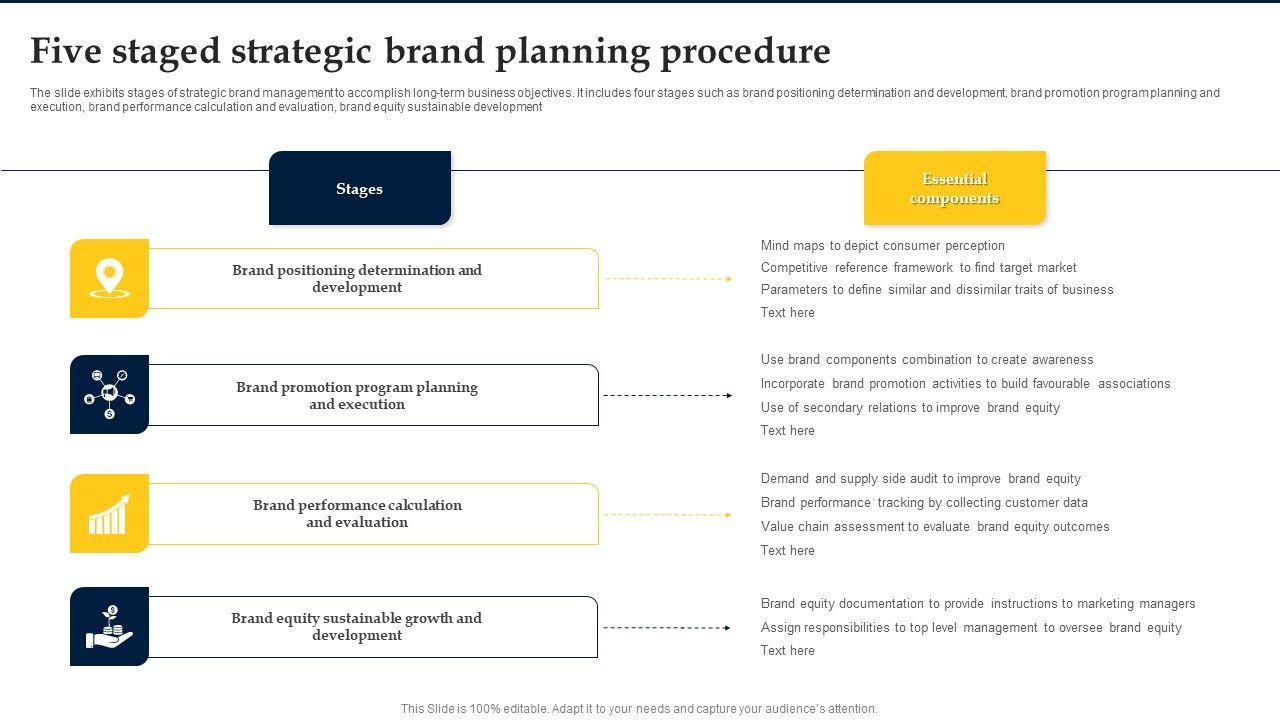 Five staged strategic brand planning procedure

The slide exhibits stages of strategic brand management to accomplish long-term business objectives. It includes four stages such as brand positioning determination and development, brand promotion program planning and execution, brand performance calculation and evaluation, brand equity sustainable development

Stages

Essential components

Brand positioning determination and development

Mind maps to depict consumer perception
Competitive reference framework to find target market
Parameters to define similar and dissimilar traits of business
Text here

Brand promotion program planning and execution

Use brand components combination to create awareness
Incorporate brand promotion activities to build favourable associations
Use of secondary relations to improve brand equity
Text here

Brand performance calculation and evaluation

Demand and supply side audit to improve brand equity
Brand performance tracking by collecting customer data
Value chain assessment to evaluate brand equity outcomes
Text here

Brand equity sustainable growth and development

Brand equity documentation to provide instructions to marketing managers
Assign responsibilities to top level management to oversee brand equity
Text here

This Slide is 100% editable. Adapt it to your needs and capture your audience's attention.